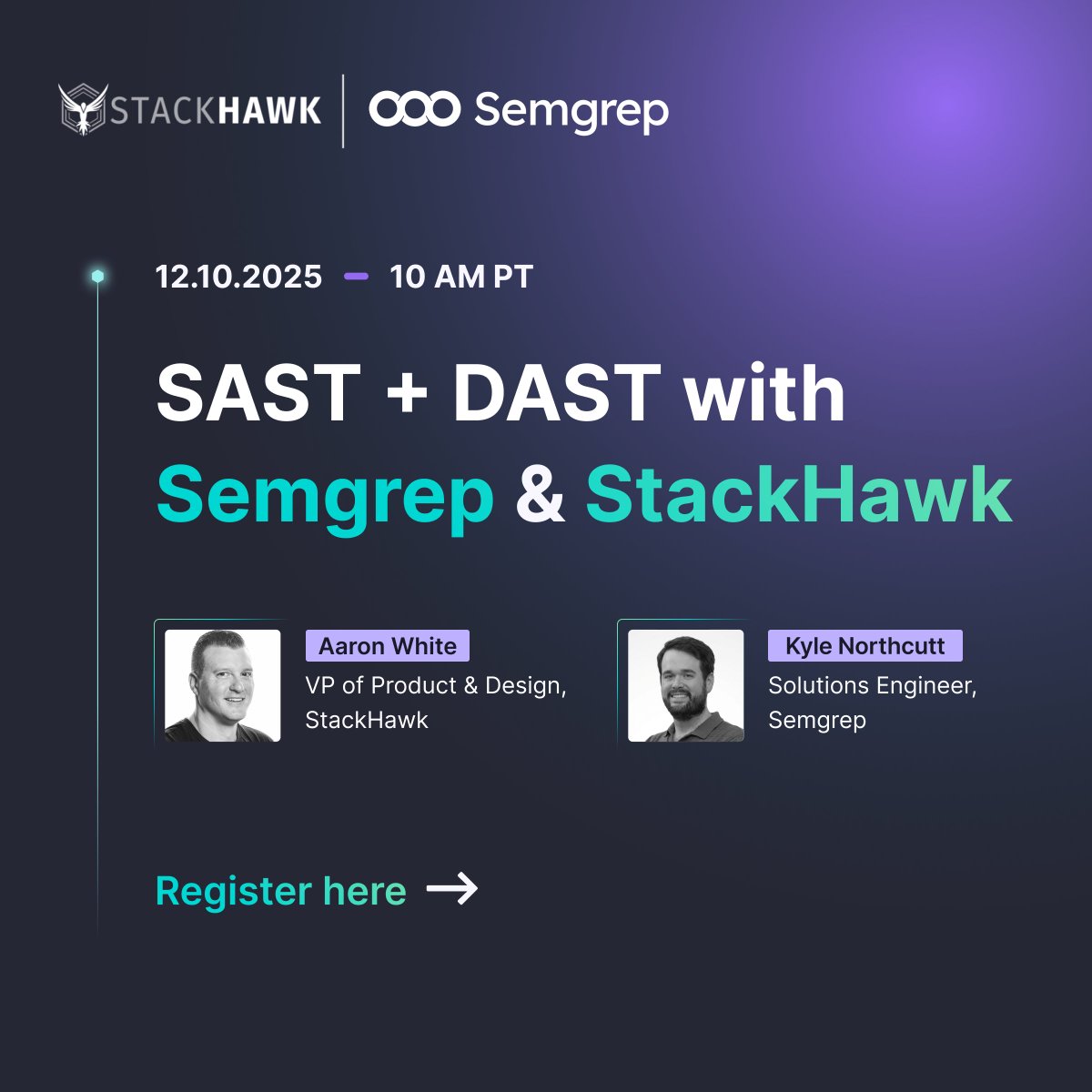 STACKHAWK | Semgrep

12.10.2025 — 10 AM PT

SAST + DAST with Semgrep & StackHawk

Aaron White
VP of Product & Design, StackHawk

Kyle Northcutt
Solutions Engineer, Semgrep

Register here →